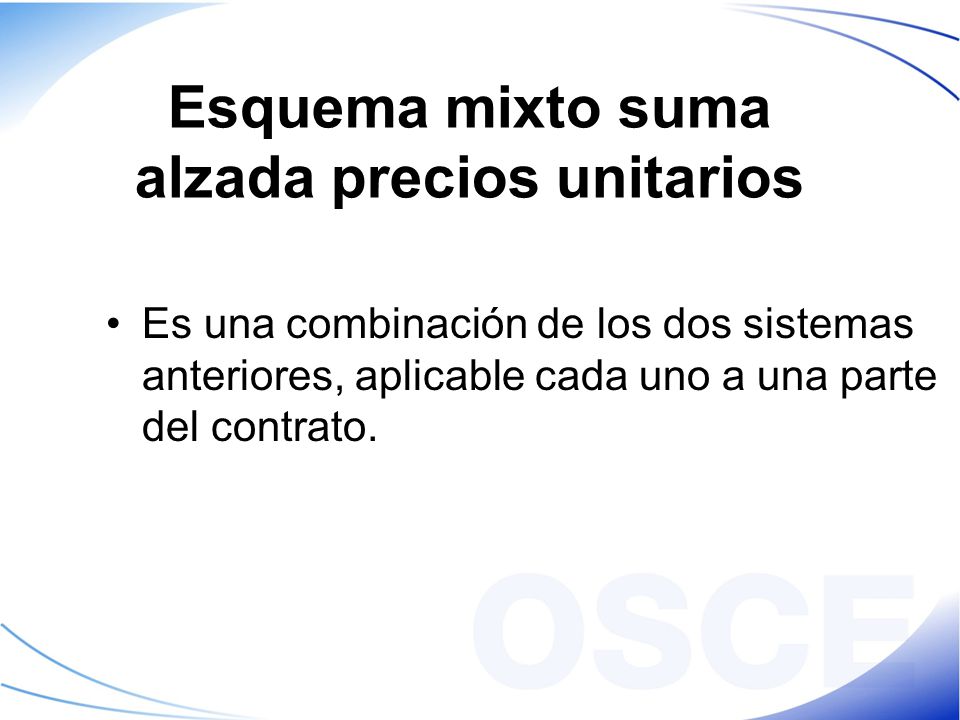 Esquema mixto suma alzada precios unitarios

• Es una combinación de los dos sistemas anteriores, aplicable cada uno a una parte del contrato.

OSCE